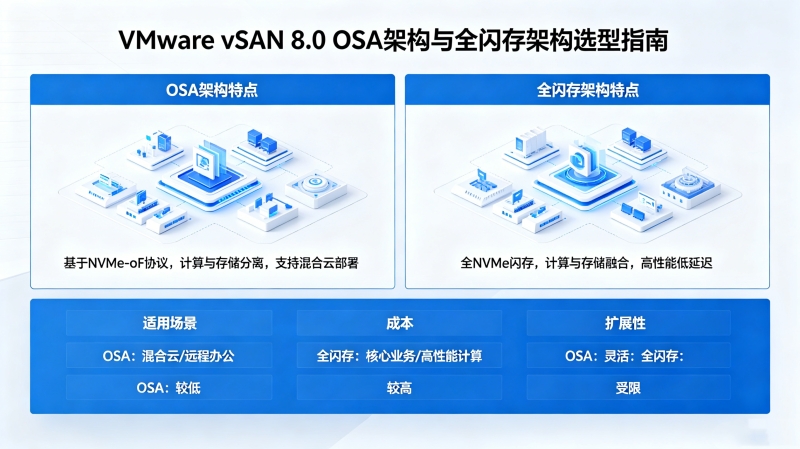 VMware vSAN 8.0 OSA架构与全闪存架构选型指南

OSA架构特点

基于NVMe-oF协议，计算与存储分离，支持混合云部署

全闪存架构特点

全NVMe闪存，计算与存储融合，高性能低延迟

| 适用场景 | 成本 | 扩展性 |
|---|---|---|
| OSA：混合云/远程办公 | 全闪存：核心业务/高性能计算 | OSA：灵活：全闪存： |
| OSA：较低 | 较高 | 受限 |